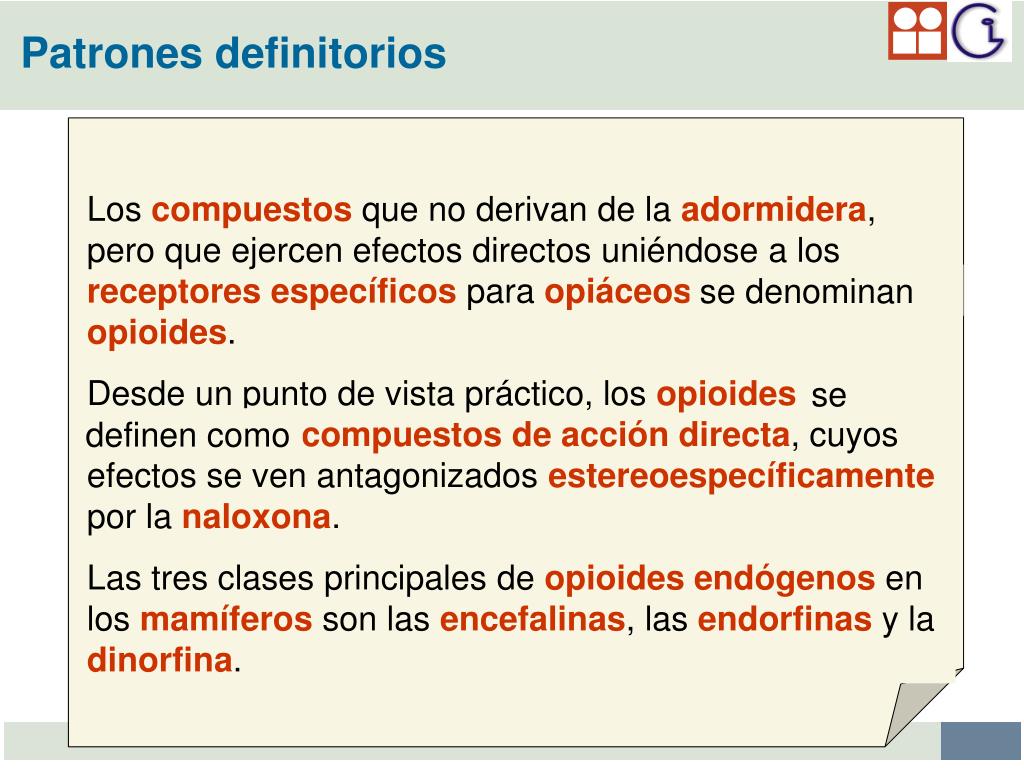 Patrones definitorios

Los compuestos que no derivan de la adormidera, pero que ejercen efectos directos uniéndose a los receptores específicos para opiáceos se denominan opioides.

Desde un punto de vista práctico, los opioides se definen como compuestos de acción directa, cuyos efectos se ven antagonizados estereoespecíficamente por la naloxona.

Las tres clases principales de opioides endógenos en los mamíferos son las encefalinas, las endorfinas y la dinorfina.